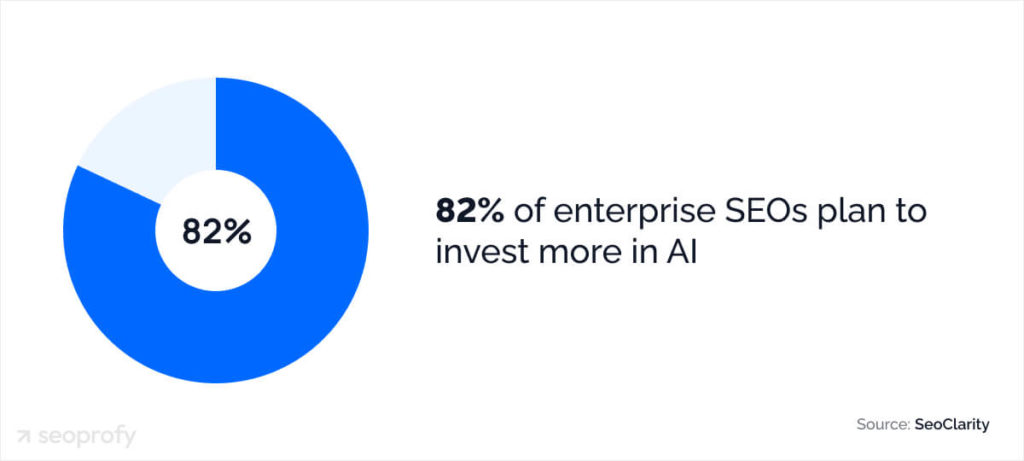 82%

82% of enterprise SEOs plan to invest more in AI

seoprofy

Source: SeoClarity